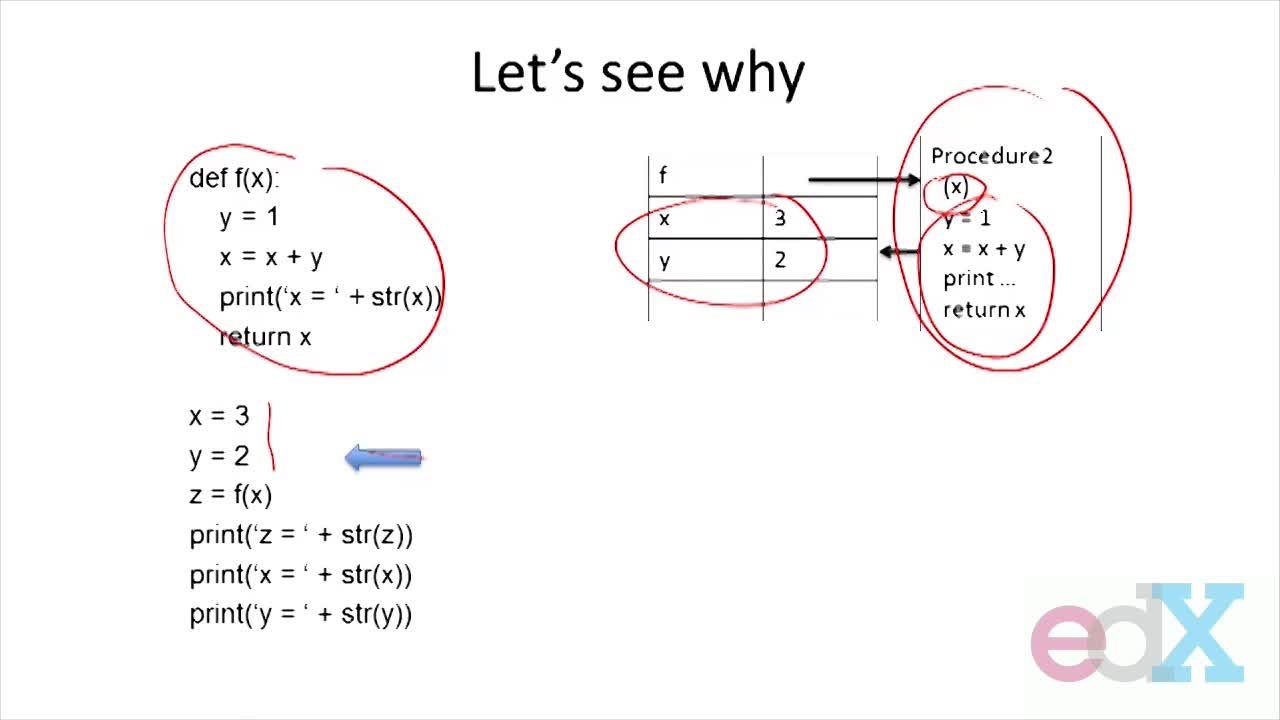 Let’s see why

def f(x):
    y = 1
    x = x + y
    print(‘x = ‘ + str(x))
    return x

x = 3
y = 2
z = f(x)
print(‘z = ‘ + str(z))
print(‘x = ‘ + str(x))
print(‘y = ‘ + str(y))

| f | |
|---|---|
| x | 3 |
| y | 2 |

Procedure2
(x)
y = 1
x = x + y
print ...
return x

edX